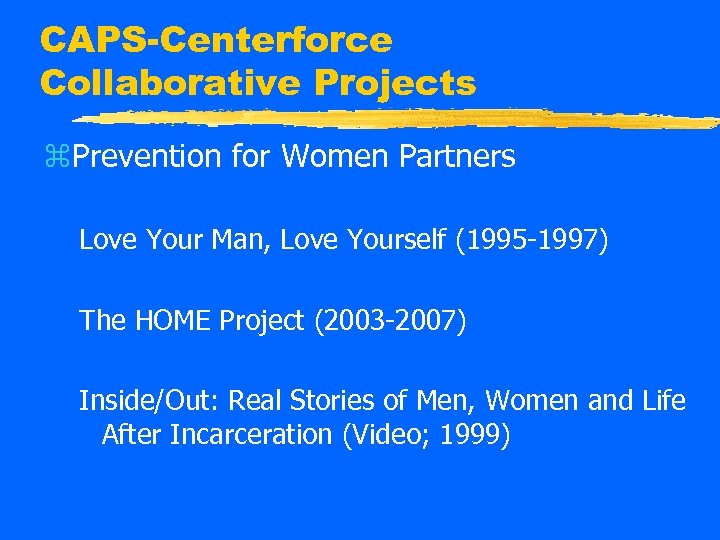 CAPS-Centerforce Collaborative Projects

⌘Prevention for Women Partners

Love Your Man, Love Yourself (1995-1997)

The HOME Project (2003-2007)

Inside/Out: Real Stories of Men, Women and Life After Incarceration (Video; 1999)